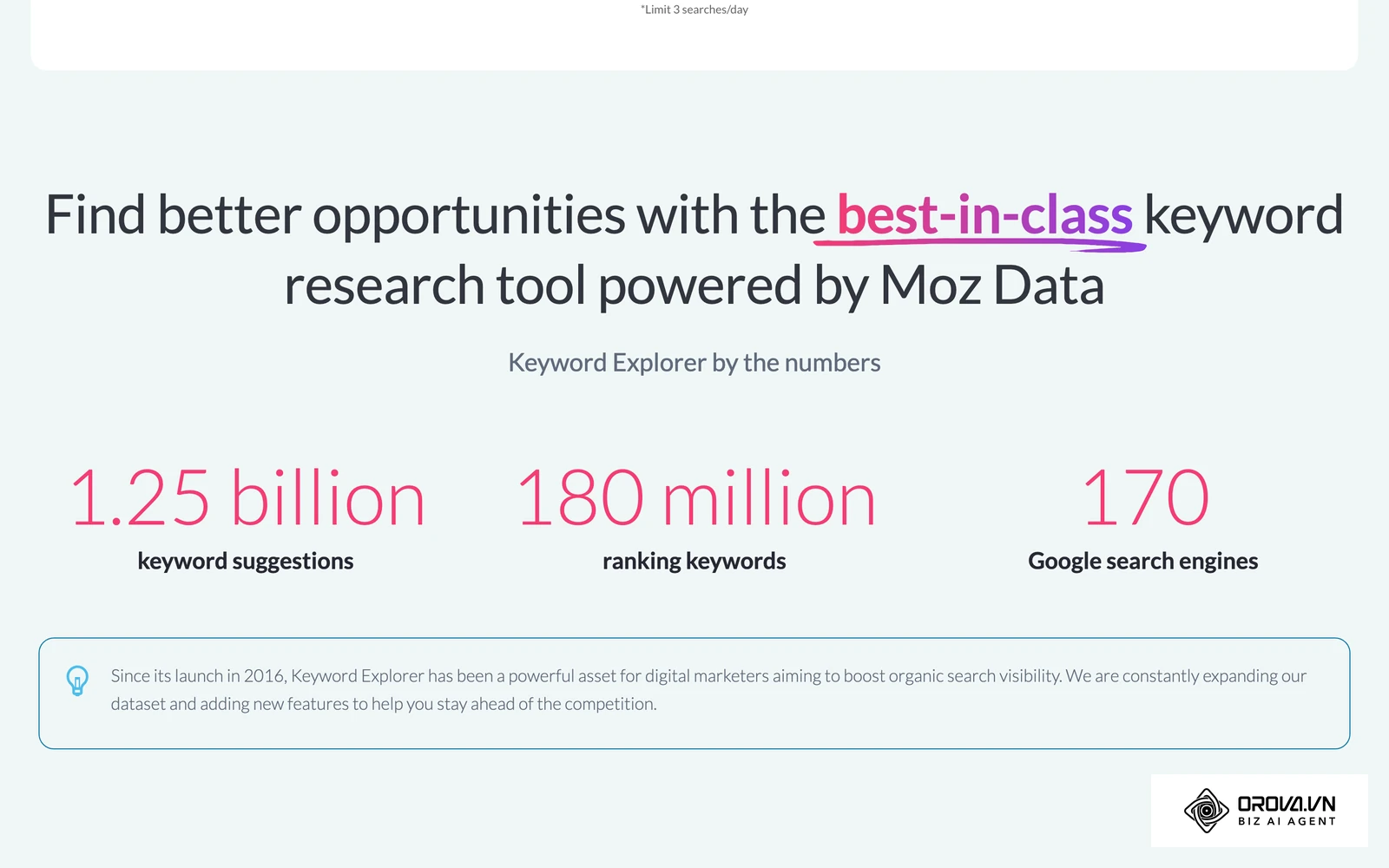 *Limit 3 searches/day

Find better opportunities with the best-in-class keyword research tool powered by Moz Data

Keyword Explorer by the numbers

1.25 billion
keyword suggestions

180 million
ranking keywords

170
Google search engines

Since its launch in 2016, Keyword Explorer has been a powerful asset for digital marketers aiming to boost organic search visibility. We are constantly expanding our dataset and adding new features to help you stay ahead of the competition.

OROVA.VN
BIZ AI AGENT